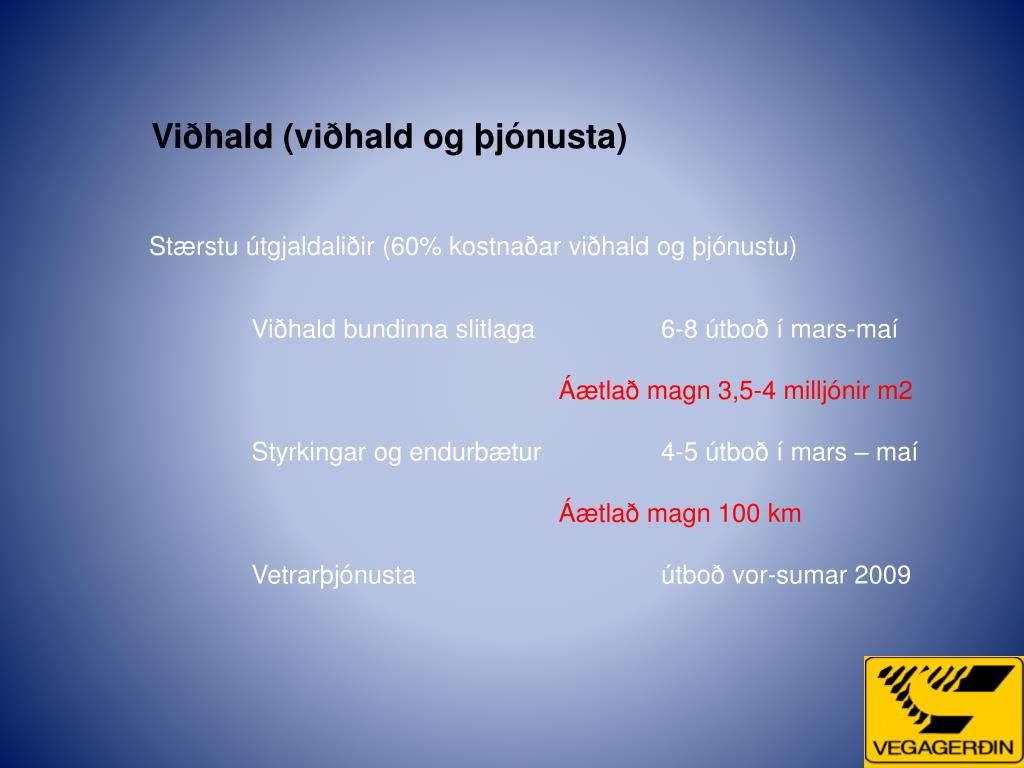 Viðhald (viðhald og þjónusta)

Stærstu útgjaldaliðir (60% kostnaðar viðhald og þjónustu)

Viðhald bundinna slitlaga 6-8 útboð í mars-maí

Áætlað magn 3,5-4 milljónir m2

Styrkingar og endurbætur 4-5 útboð í mars – maí

Áætlað magn 100 km

Vetrarþjónusta útboð vor-sumar 2009

VEGAGERÐIN